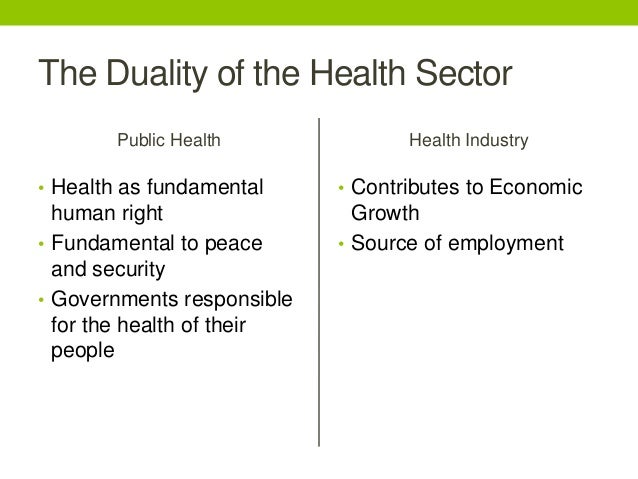 The Duality of the Health Sector

Public Health

• Health as fundamental human right
• Fundamental to peace and security
• Governments responsible for the health of their people

Health Industry

• Contributes to Economic Growth
• Source of employment